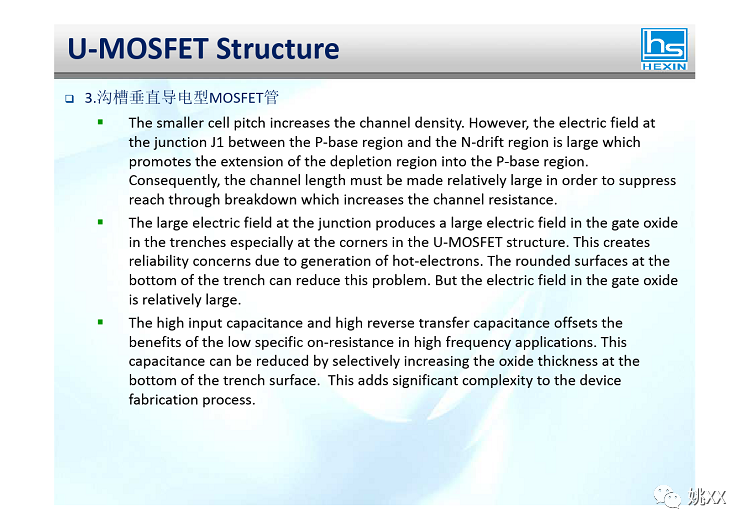 U-MOSFET Structure

hs
HEXIN

3.沟槽垂直导电型MOSFET管

The smaller cell pitch increases the channel density. However, the electric field at the junction J1 between the P-base region and the N-drift region is large which promotes the extension of the depletion region into the P-base region. Consequently, the channel length must be made relatively large in order to suppress reach through breakdown which increases the channel resistance.

The large electric field at the junction produces a large electric field in the gate oxide in the trenches especially at the corners in the U-MOSFET structure. This creates reliability concerns due to generation of hot-electrons. The rounded surfaces at the bottom of the trench can reduce this problem. But the electric field in the gate oxide is relatively large.

The high input capacitance and high reverse transfer capacitance offsets the benefits of the low specific on-resistance in high frequency applications. This capacitance can be reduced by selectively increasing the oxide thickness at the bottom of the trench surface. This adds significant complexity to the device fabrication process.

姚XX